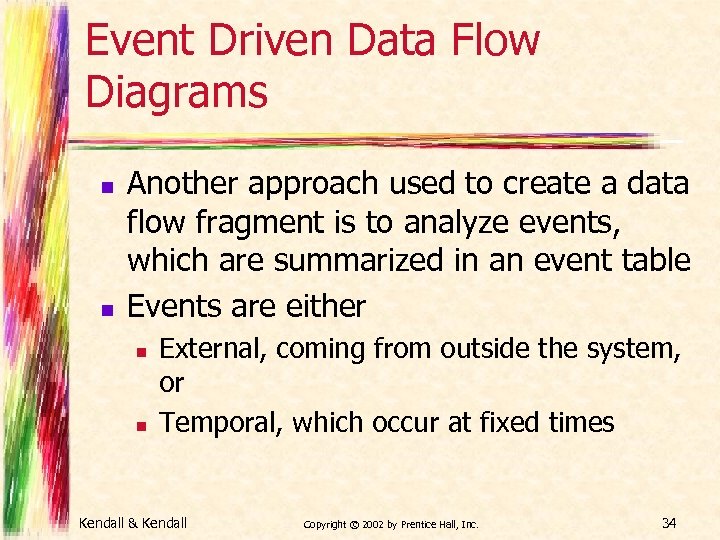 Event Driven Data Flow Diagrams

- Another approach used to create a data flow fragment is to analyze events, which are summarized in an event table
- Events are either
  - External, coming from outside the system, or
  - Temporal, which occur at fixed times

Kendall & Kendall Copyright © 2002 by Prentice Hall, Inc. 34